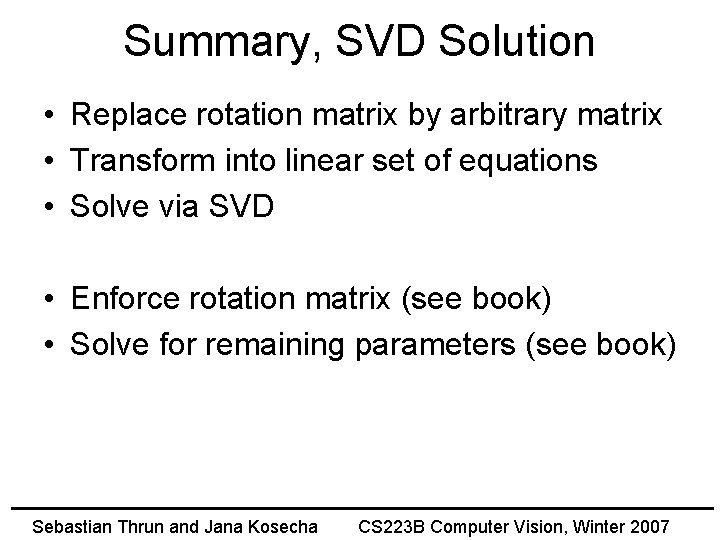 Summary, SVD Solution

• Replace rotation matrix by arbitrary matrix
• Transform into linear set of equations
• Solve via SVD

• Enforce rotation matrix (see book)
• Solve for remaining parameters (see book)

Sebastian Thrun and Jana Kosecha CS223B Computer Vision, Winter 2007